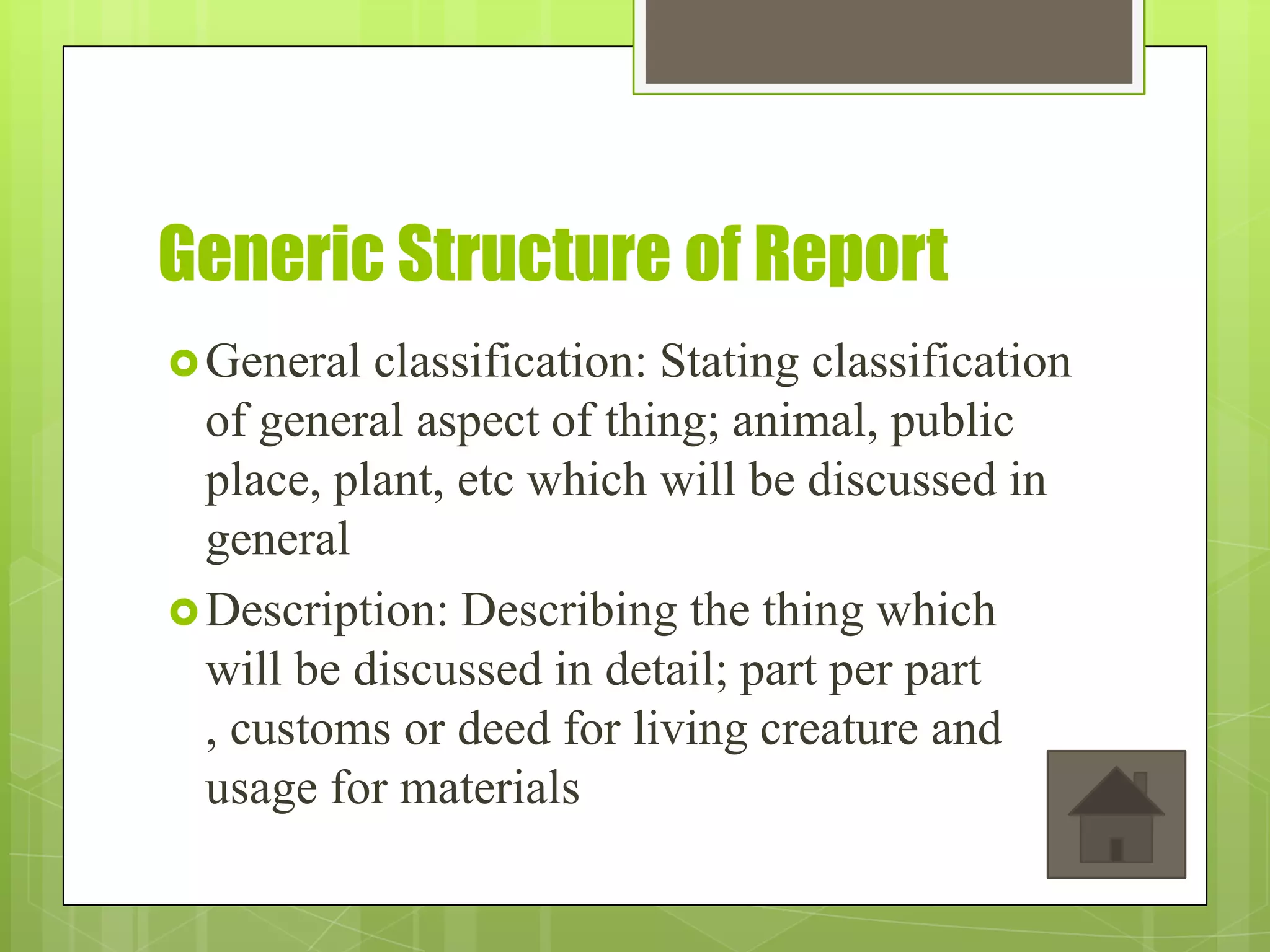 Generic Structure of Report

General classification: Stating classification of general aspect of thing; animal, public place, plant, etc which will be discussed in general

Description: Describing the thing which will be discussed in detail; part per part , customs or deed for living creature and usage for materials